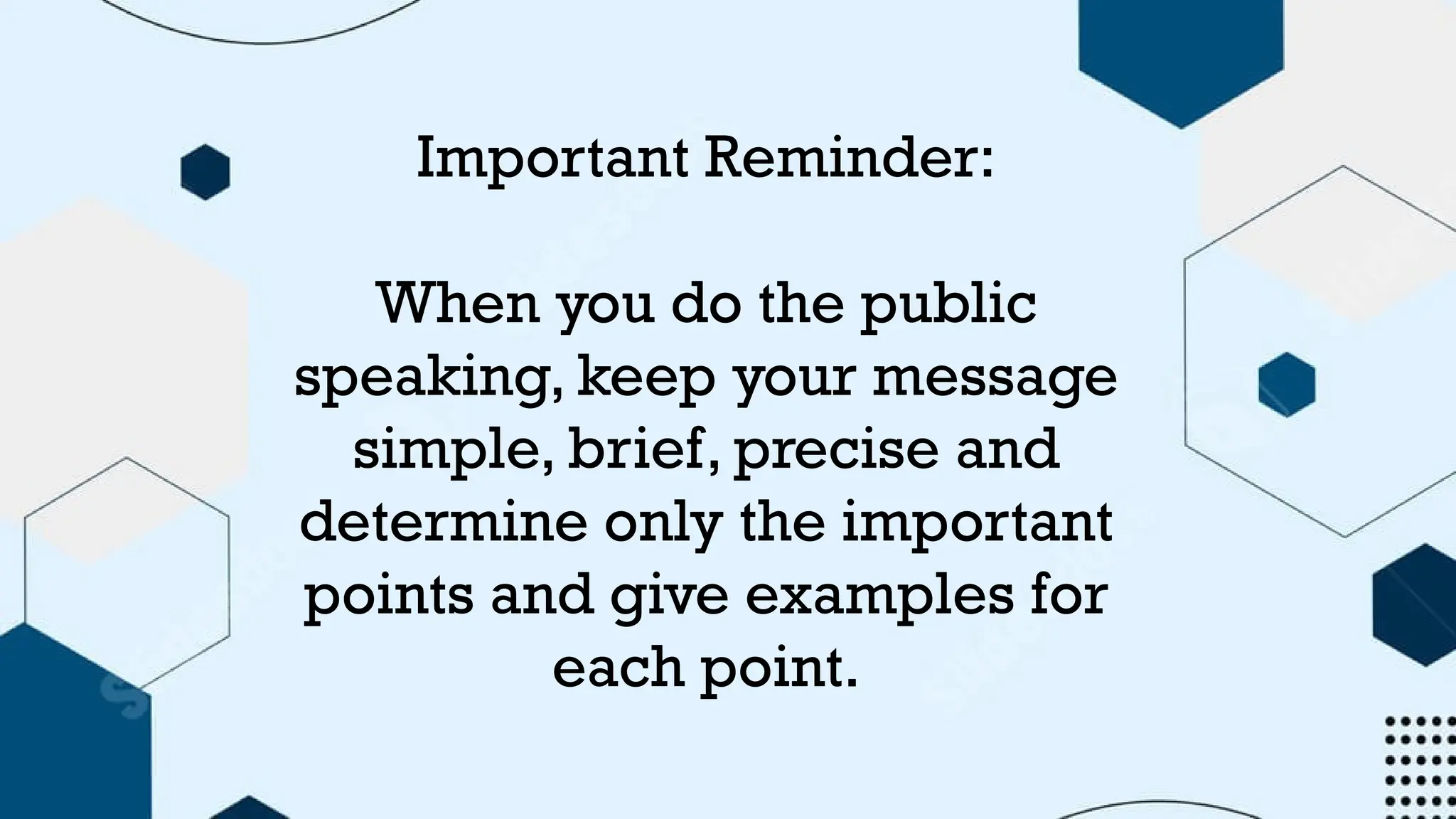 Important Reminder:

When you do the public speaking, keep your message simple, brief, precise and determine only the important points and give examples for each point.